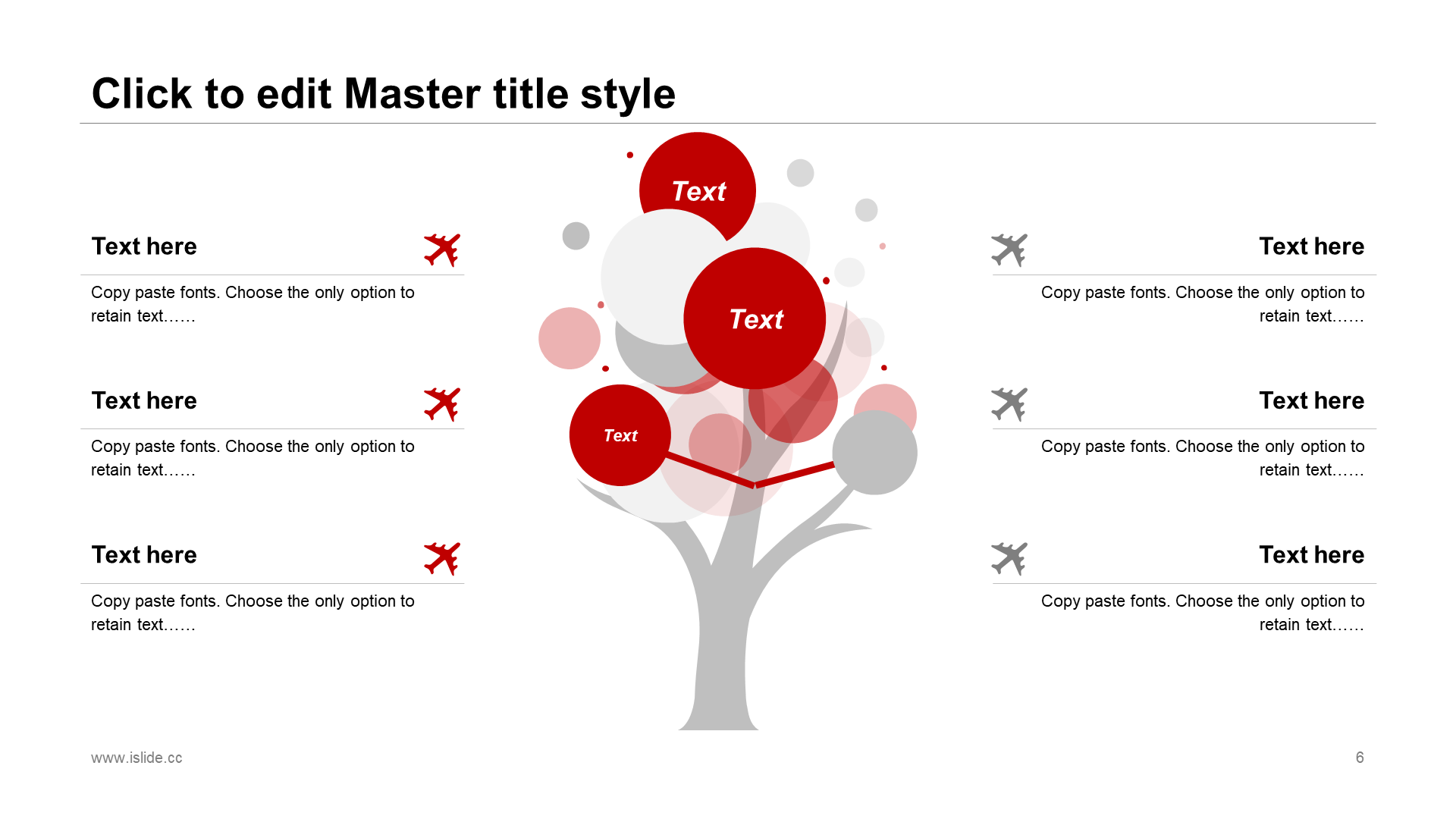 Click to edit Master title style

Text here

Copy paste fonts. Choose the only option to retain text……

Text here

Copy paste fonts. Choose the only option to retain text……

Text here

Copy paste fonts. Choose the only option to retain text……

Text

Text

Text

Text here

Copy paste fonts. Choose the only option to retain text……

Text here

Copy paste fonts. Choose the only option to retain text……

Text here

Copy paste fonts. Choose the only option to retain text……

www.islide.cc

6